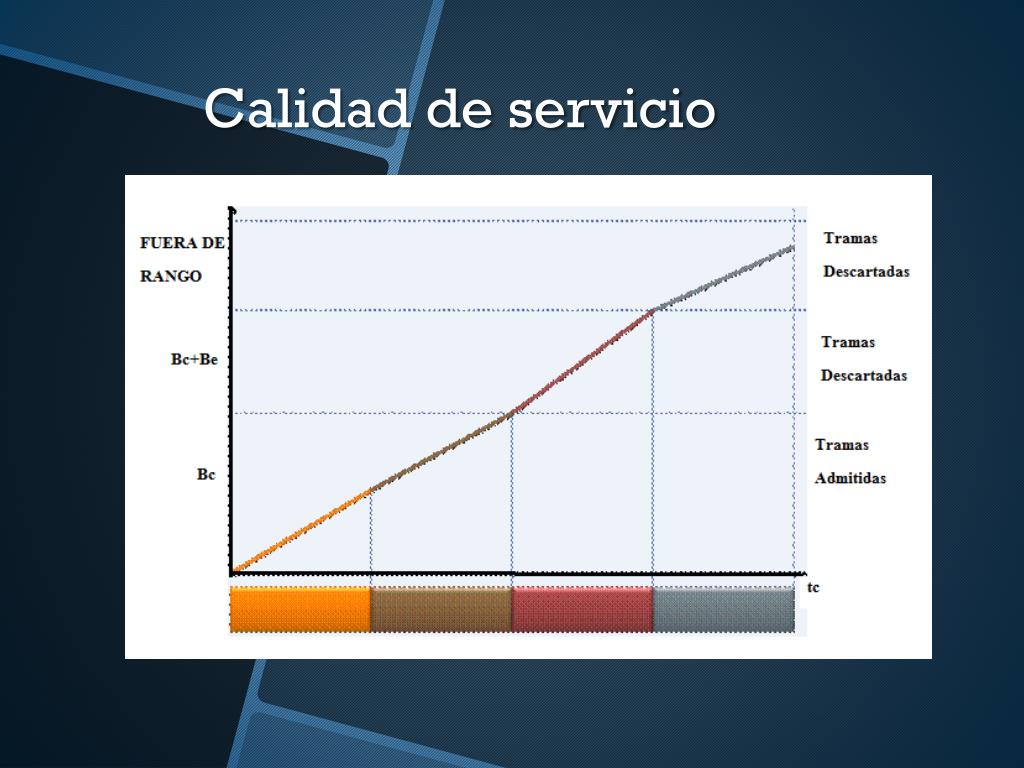 Calidad de servicio

FUERA DE RANGO

Bc+Be

Bc

Tramas Descartadas

Tramas Descartadas

Tramas Admitidas

tc